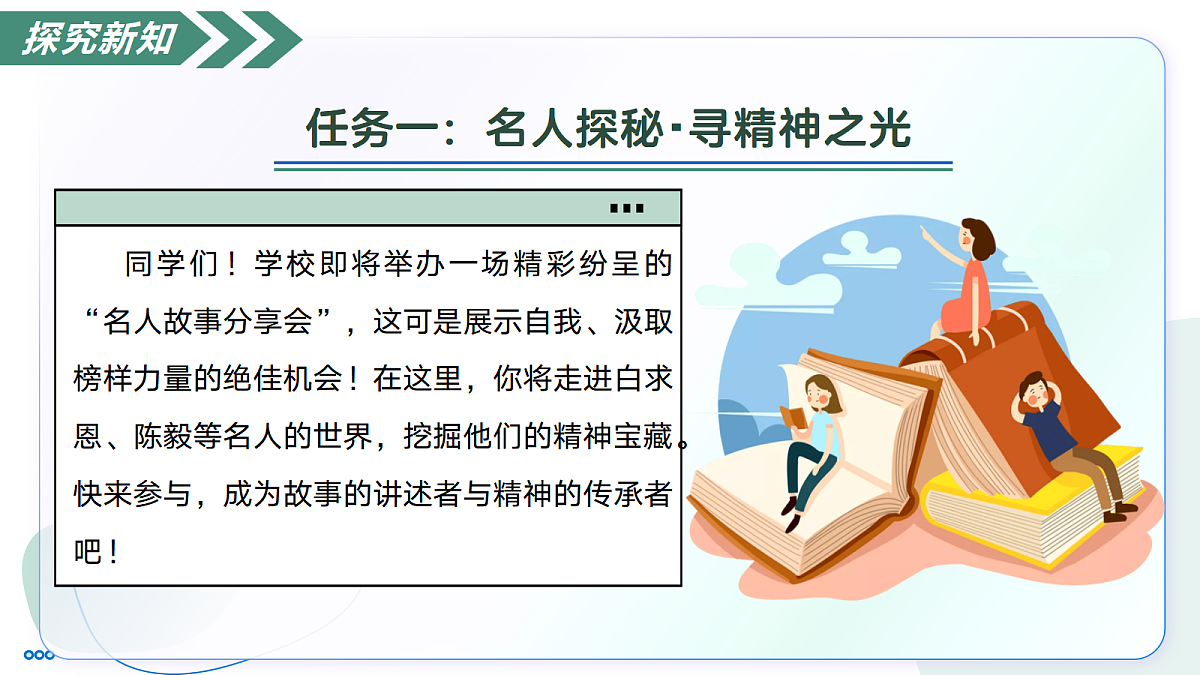 探究新知

任务一：名人探秘·寻精神之光

同学们！学校即将举办一场精彩纷呈的“名人故事分享会”，这可是展示自我、汲取榜样力量的绝佳机会！在这里，你将走进白求恩、陈毅等名人的世界，挖掘他们的精神宝藏。快来参与，成为故事的讲述者与精神的传承者吧！